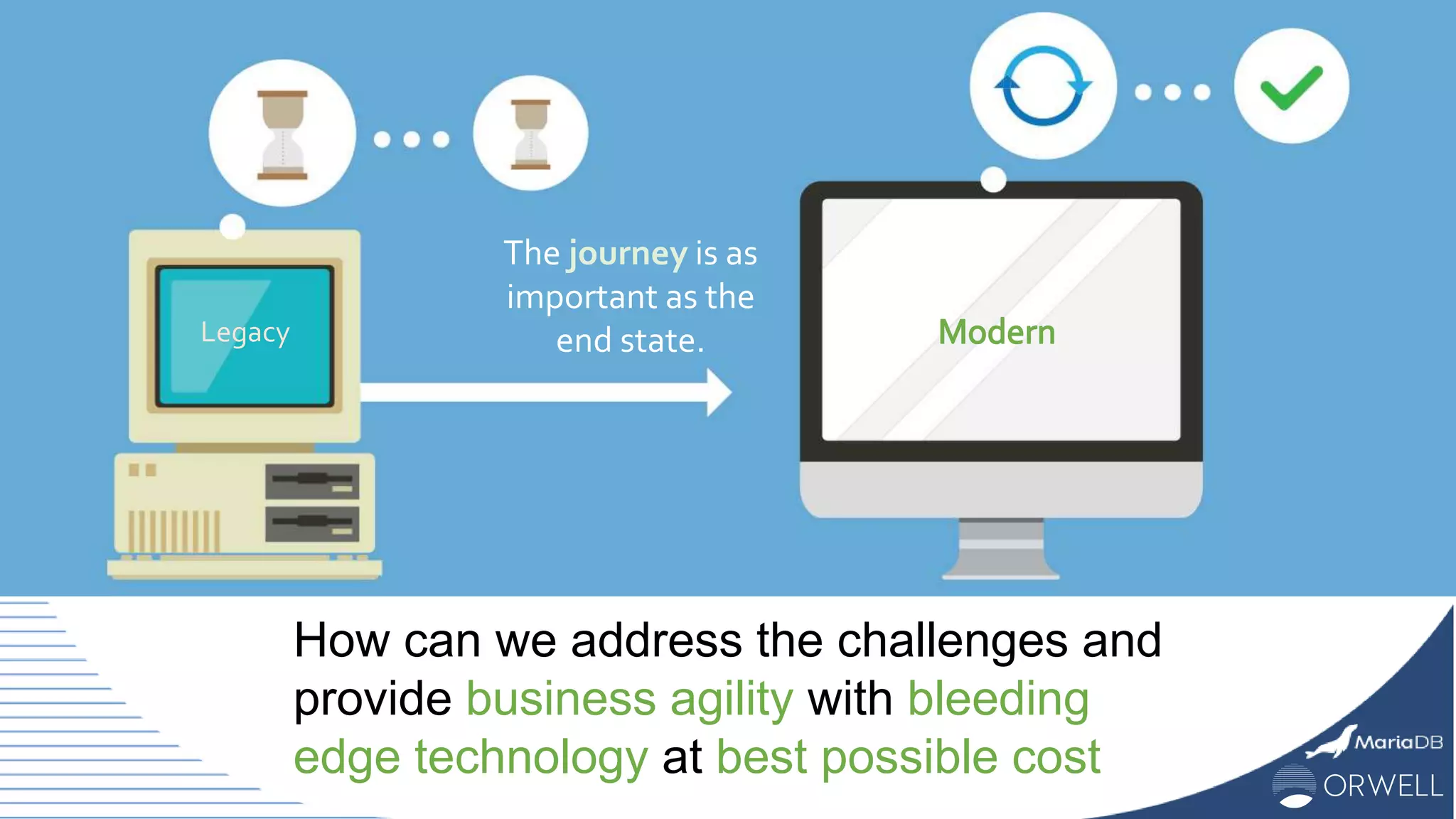 Legacy

The journey is as important as the end state.

Modern

How can we address the challenges and provide business agility with bleeding edge technology at best possible cost

MariaDB
ORWELL